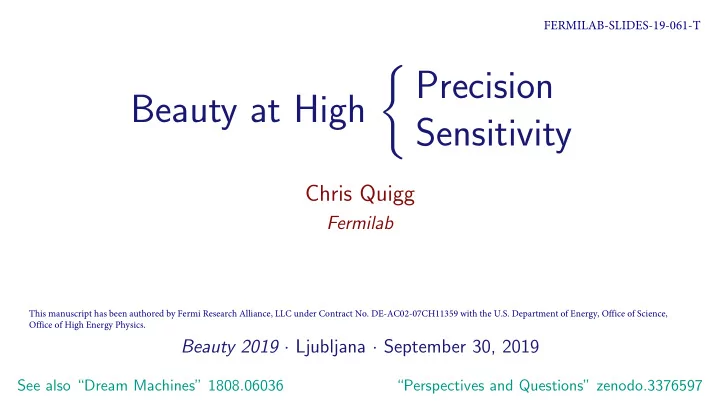 FERMILAB-SLIDES-19-061-T

Beauty at High $\left\{ \begin{array}{l} \text{Precision} \\ \text{Sensitivity} \end{array} \right.$

Chris Quigg

Fermilab

This manuscript has been authored by Fermi Research Alliance, LLC under Contract No. DE-AC02-07CH11359 with the U.S. Department of Energy, Office of Science, Office of High Energy Physics.

Beauty 2019 · Ljubljana · September 30, 2019

See also "Dream Machines" 1808.06036

"Perspectives and Questions" zenodo.3376597